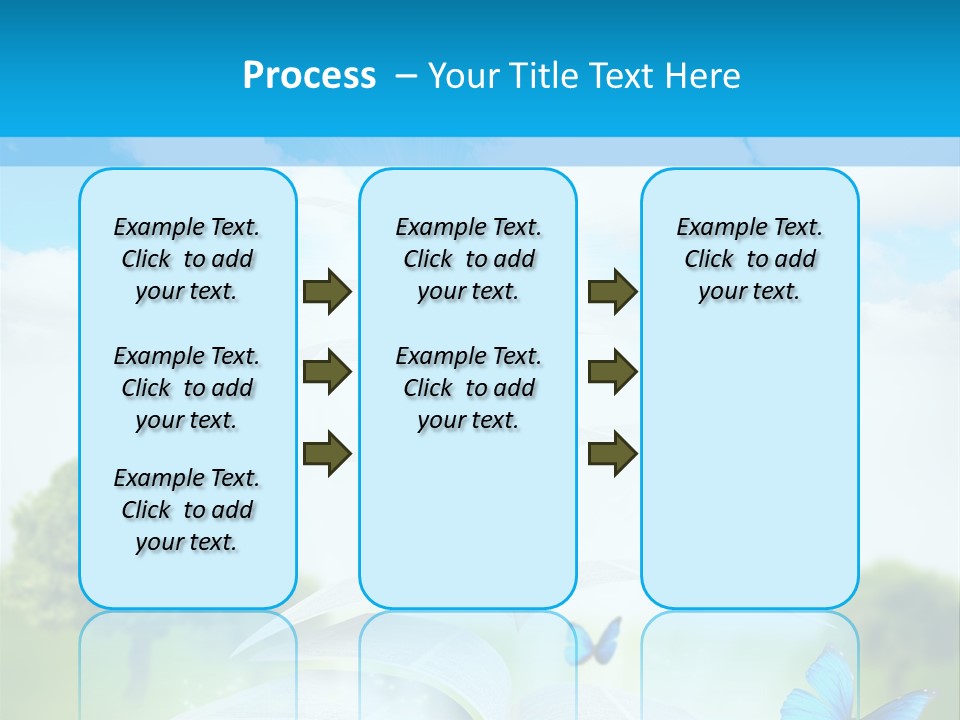 Process – Your Title Text Here

Example Text. Click to add your text.

Example Text. Click to add your text.

Example Text. Click to add your text.

Example Text. Click to add your text.

Example Text. Click to add your text.

Example Text. Click to add your text.